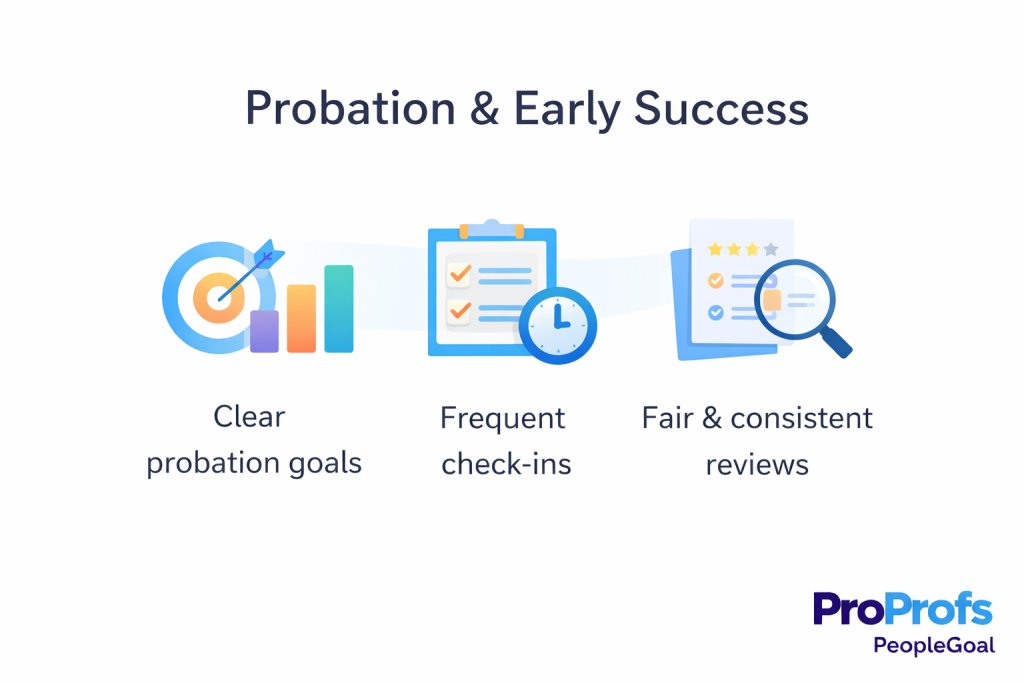 Probation & Early Success

Clear probation goals

Frequent check-ins

Fair & consistent reviews

ProProfs
PeopleGoal